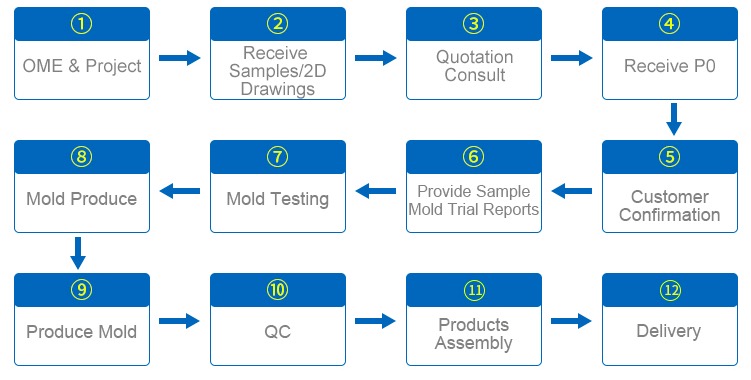 ①
OME & Project

②
Receive Samples/2D Drawings

③
Quotation Consult

④
Receive P0

⑤
Customer Confirmation

⑥
Provide Sample Mold Trial Reports

⑦
Mold Testing

⑧
Mold Produce

⑨
Produce Mold

⑩
QC

⑪
Products Assembly

⑫
Delivery